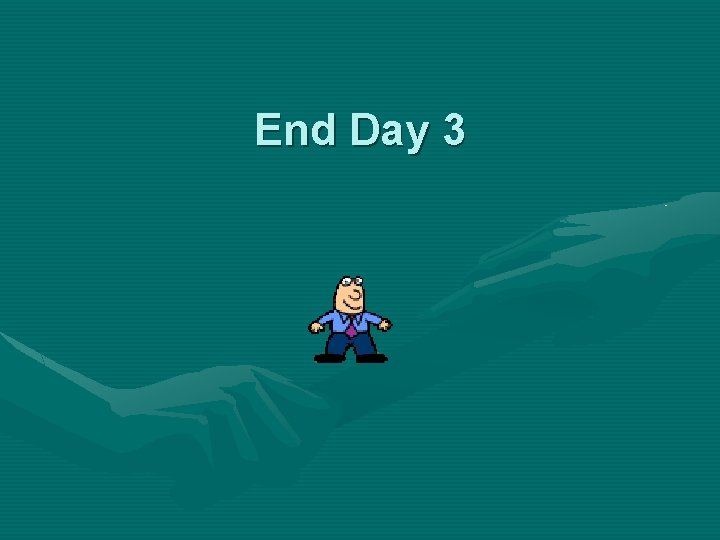 End Day 3